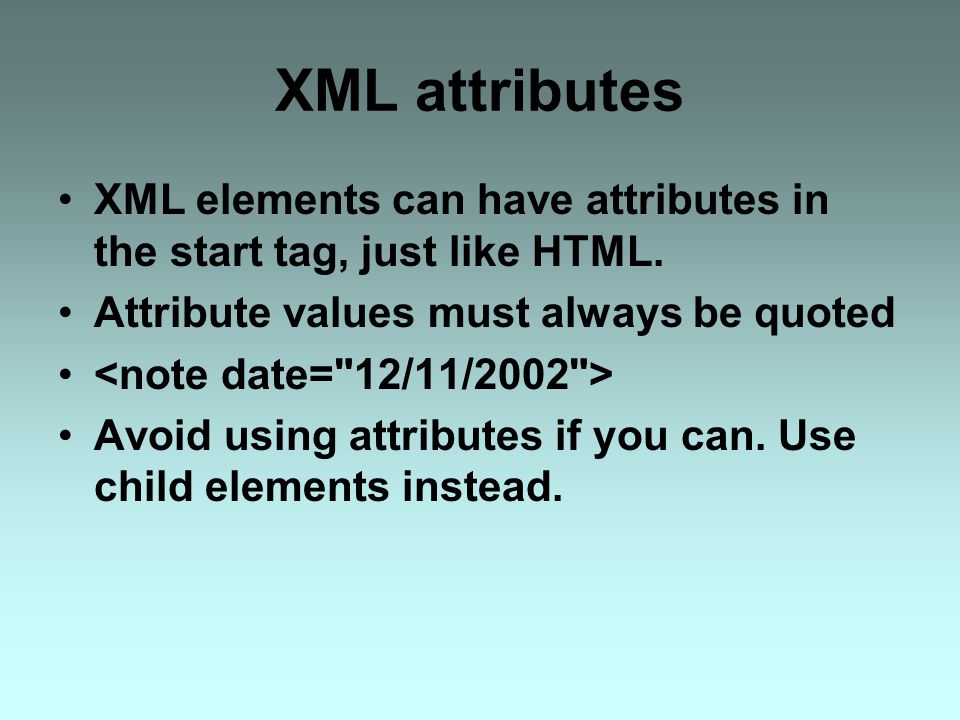 XML attributes

• XML elements can have attributes in the start tag, just like HTML.
• Attribute values must always be quoted
• <note date="12/11/2002">
• Avoid using attributes if you can. Use child elements instead.